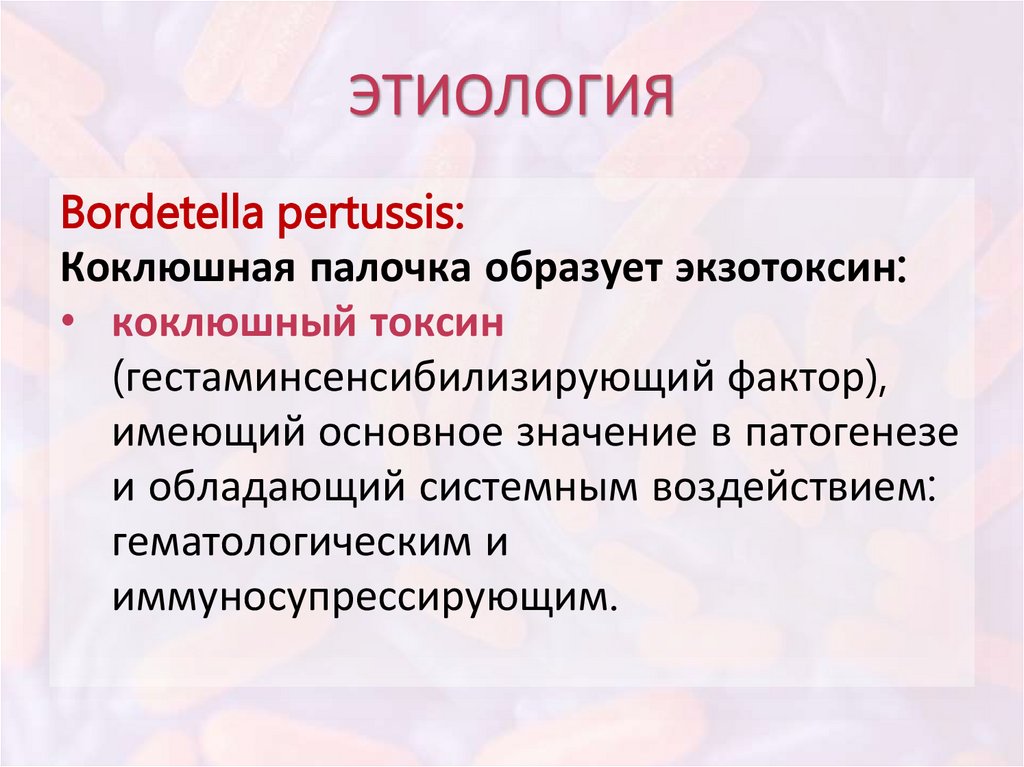 ЭТИОЛОГИЯ

Bordetella pertussis:
Коклюшная палочка образует экзотоксин:

• коклюшный токсин (гестаминсенсибилизирующий фактор), имеющий основное значение в патогенезе и обладающий системным воздействием: гематологическим и иммуносупрессирующим.